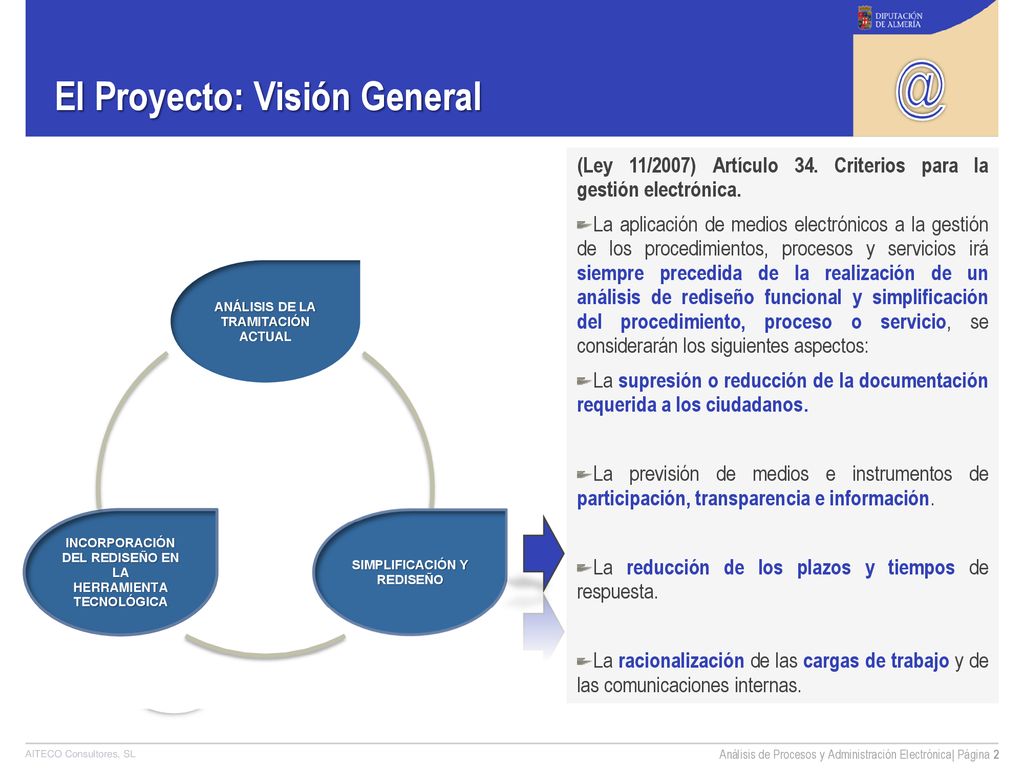 DIPUTACIÓN DE ALMERÍA

@

El Proyecto: Visión General

ANÁLISIS DE LA TRAMITACIÓN ACTUAL

INCORPORACIÓN DEL REDISEÑO EN LA HERRAMIENTA TECNOLÓGICA

SIMPLIFICACIÓN Y REDISEÑO

(Ley 11/2007) Artículo 34. Criterios para la gestión electrónica.

La aplicación de medios electrónicos a la gestión de los procedimientos, procesos y servicios irá siempre precedida de la realización de un análisis de rediseño funcional y simplificación del procedimiento, proceso o servicio, se considerarán los siguientes aspectos:

La supresión o reducción de la documentación requerida a los ciudadanos.

La previsión de medios e instrumentos de participación, transparencia e información.

La reducción de los plazos y tiempos de respuesta.

La racionalización de las cargas de trabajo y de las comunicaciones internas.

AITECO Consultores, SL

Análisis de Procesos y Administración Electrónica| Página 2